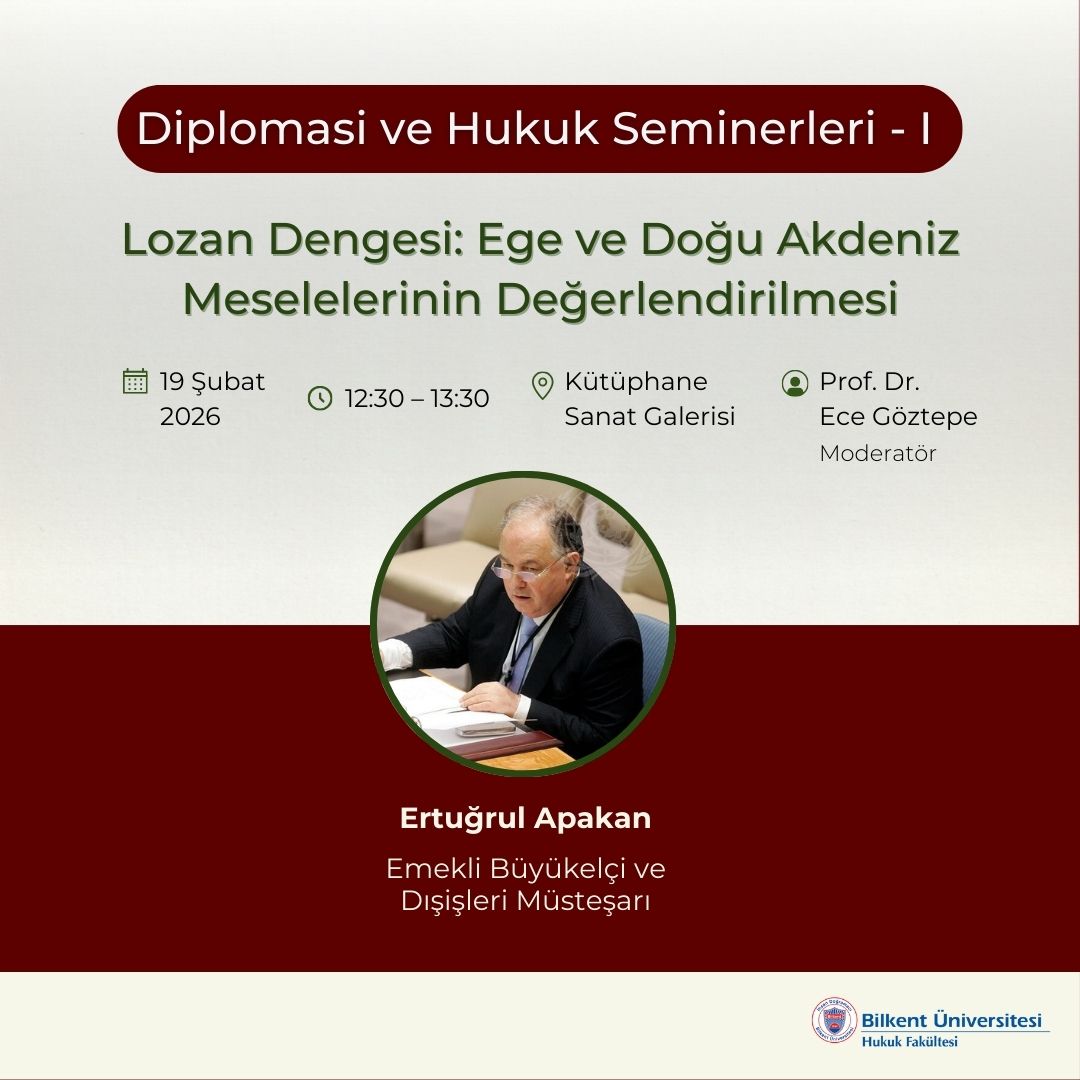 Diplomasi ve Hukuk Seminerleri - I

Lozan Dengesi: Ege ve Doğu Akdeniz Meselelerinin Değerlendirilmesi

19 Şubat 2026

12:30 – 13:30

Kütüphane Sanat Galerisi

Prof. Dr. Ece Göztepe
Moderatör

Ertuğrul Apakan

Emekli Büyükelçi ve Dışişleri Müsteşarı

Bilkent Üniversitesi
Hukuk Fakültesi